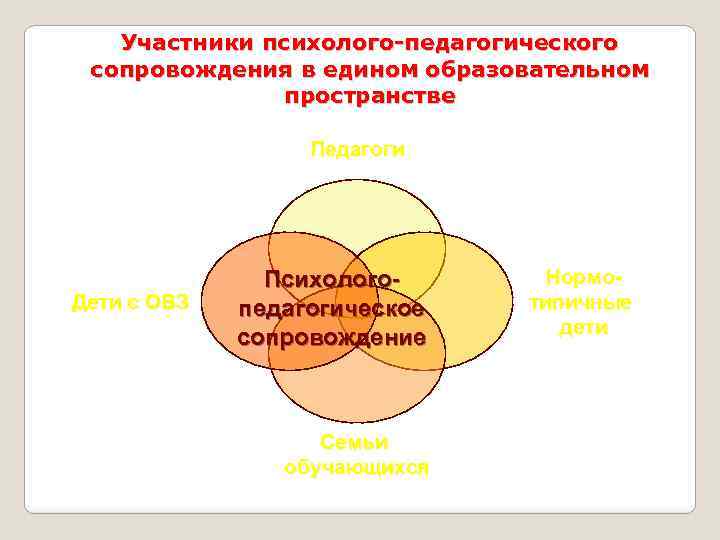 Участники психолого-педагогического сопровождения в едином образовательном пространстве

Педагоги

Дети с ОВЗ

Психолого-педагогическое сопровождение

Нормо-типичные дети

Семьи обучающихся